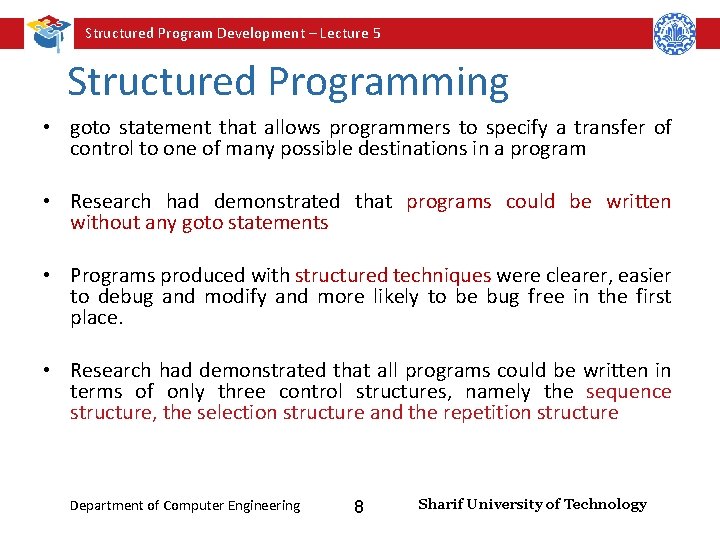 Structured Program Development – Lecture 5

Structured Programming

• goto statement that allows programmers to specify a transfer of control to one of many possible destinations in a program

• Research had demonstrated that programs could be written without any goto statements

• Programs produced with structured techniques were clearer, easier to debug and modify and more likely to be bug free in the first place.

• Research had demonstrated that all programs could be written in terms of only three control structures, namely the sequence structure, the selection structure and the repetition structure

Department of Computer Engineering 8 Sharif University of Technology